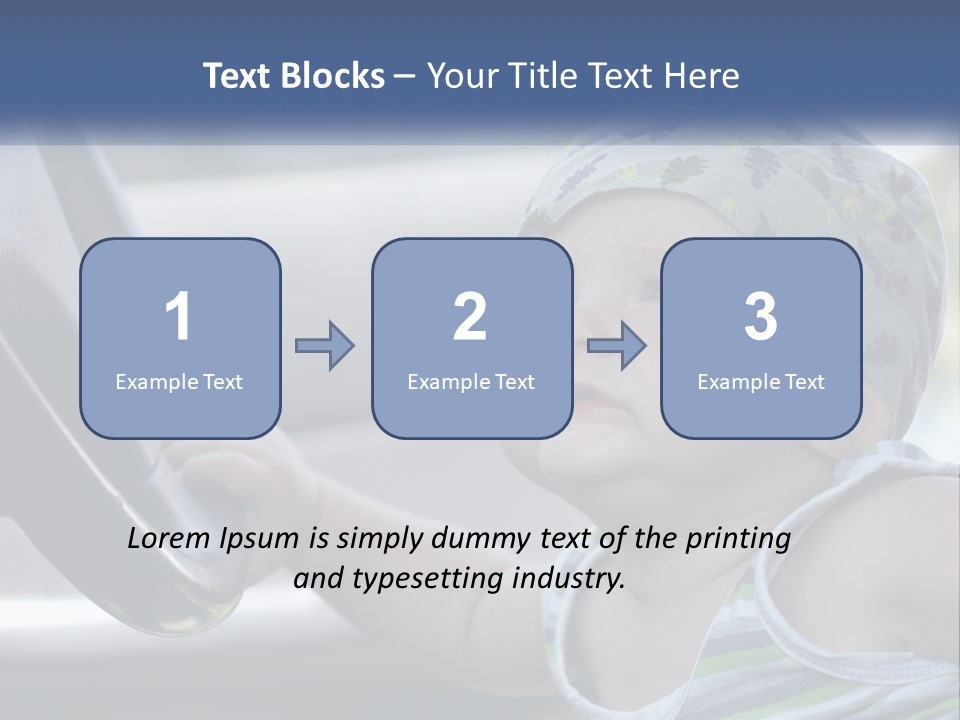 Text Blocks – Your Title Text Here

1
Example Text

2
Example Text

3
Example Text

Lorem Ipsum is simply dummy text of the printing and typesetting industry.